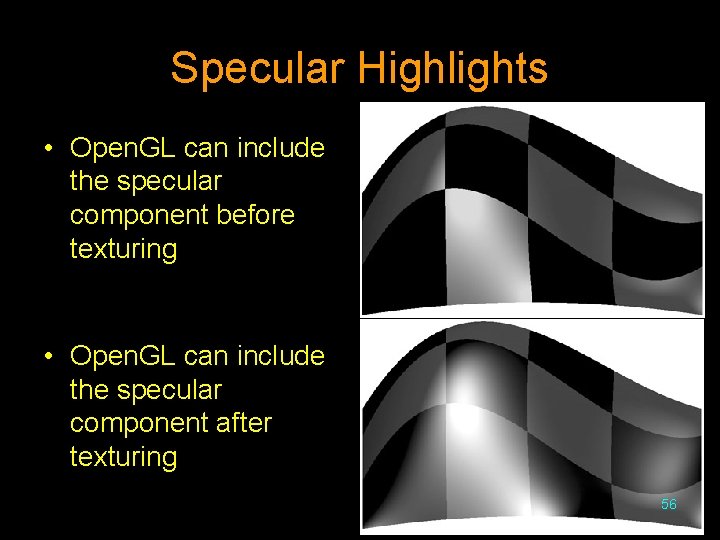 Specular Highlights

• OpenGL can include the specular component before texturing

• OpenGL can include the specular component after texturing

56